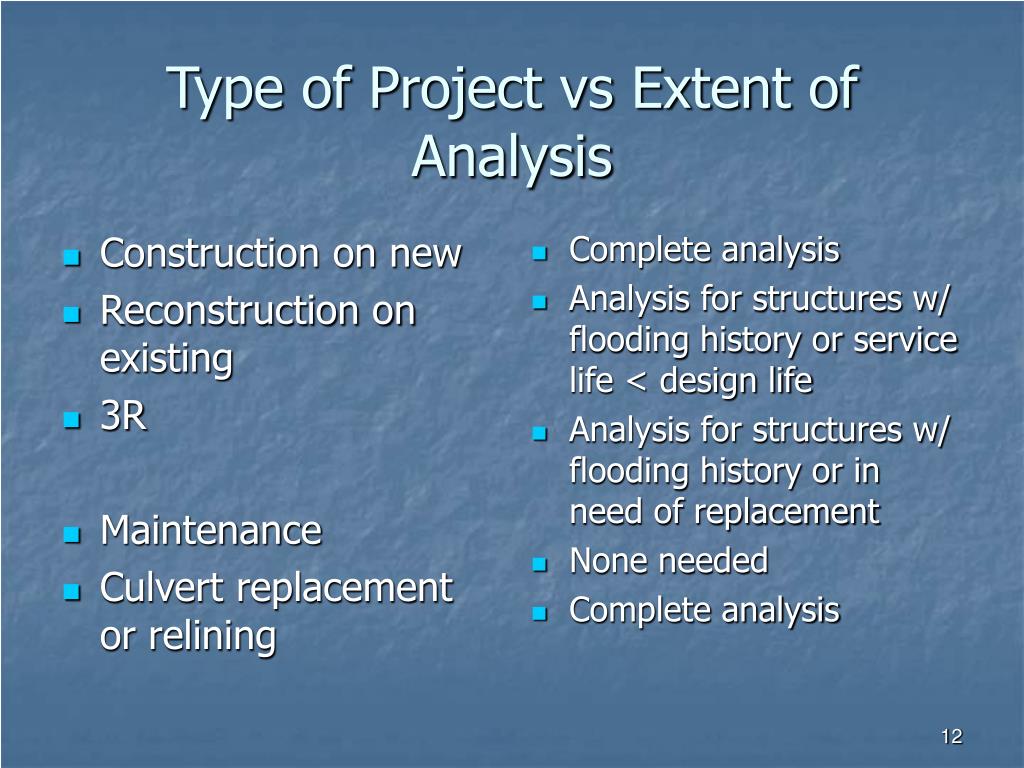 Type of Project vs Extent of Analysis

- Construction on new
- Reconstruction on existing
- 3R

- Maintenance
- Culvert replacement or relining

- Complete analysis
- Analysis for structures w/ flooding history or service life < design life
- Analysis for structures w/ flooding history or in need of replacement
- None needed
- Complete analysis

12